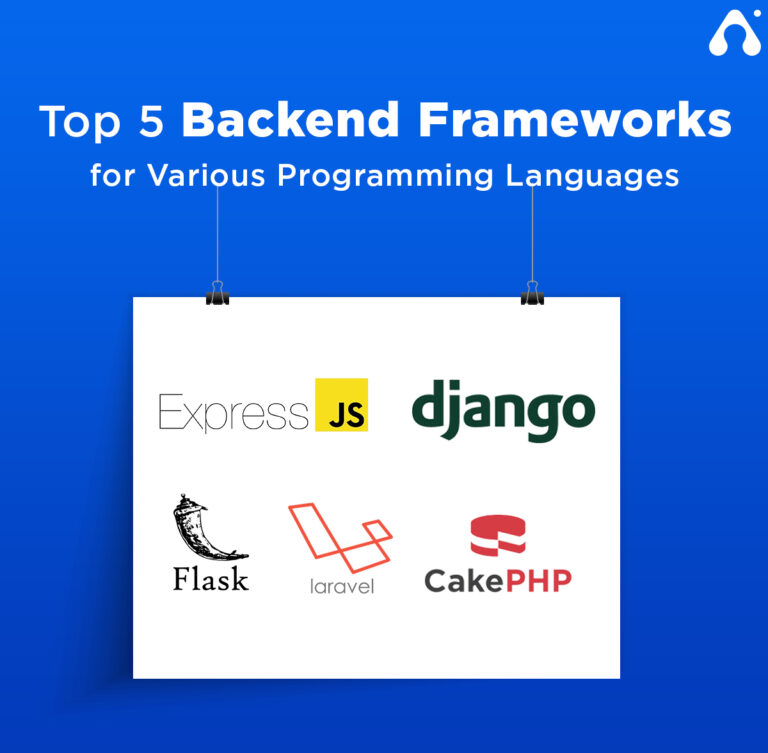 Top 5 Backend Frameworks
for Various Programming Languages

Express JS

django

Flask

laravel

CakePHP